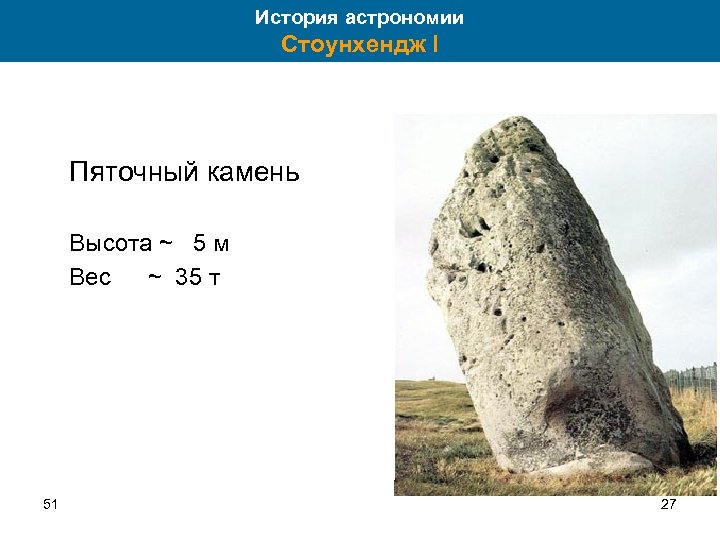 История астрономии
Стоунхендж I

Пяточный камень

Высота ~ 5 м
Вес ~ 35 т

51

27